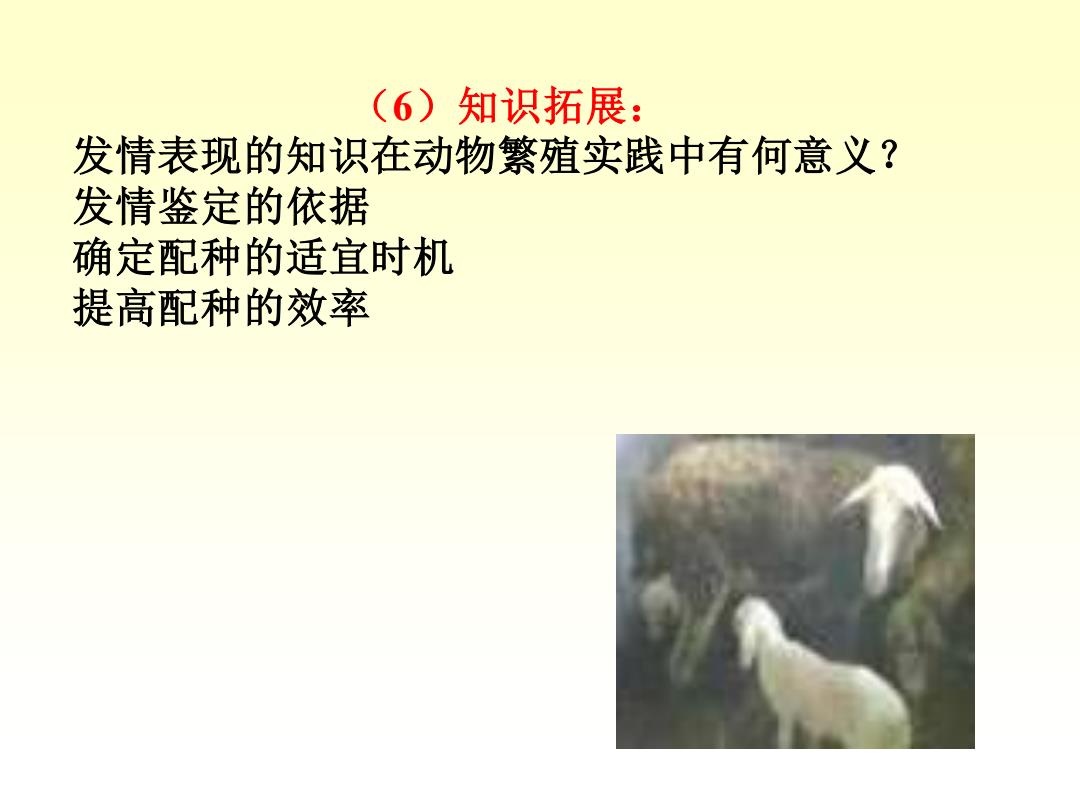 （6）知识拓展：
发情表现的知识在动物繁殖实践中有何意义？
发情鉴定的依据
确定配种的适宜时机
提高配种的效率